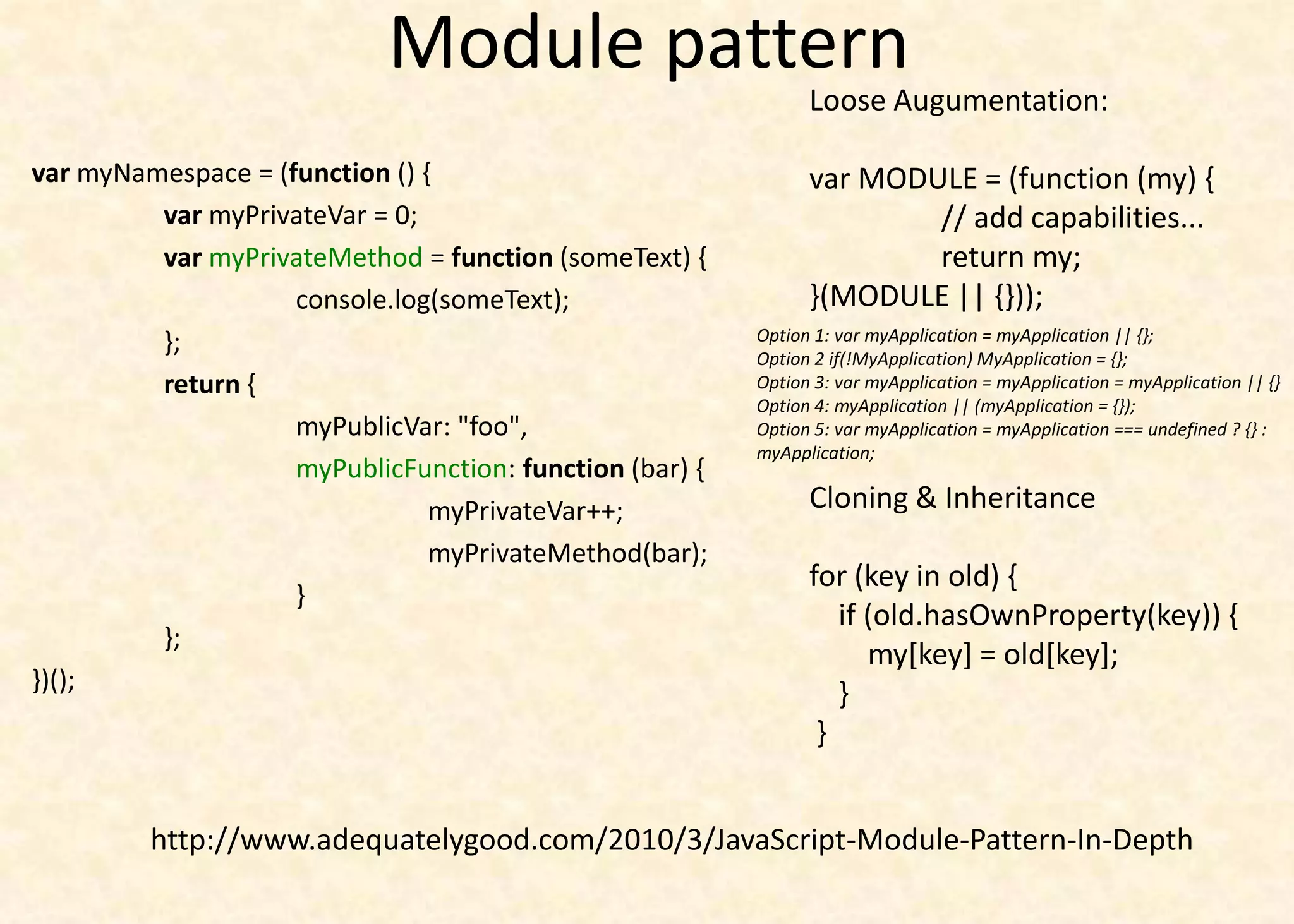 Module pattern

var myNamespace = (function () {
var myPrivateVar = 0;
var myPrivateMethod = function (someText) {
console.log(someText);
};
return {
myPublicVar: "foo",
myPublicFunction: function (bar) {
myPrivateVar++;
myPrivateMethod(bar);
}
};
})();

Loose Augumentation:

var MODULE = (function (my) {
// add capabilities...
return my;
}(MODULE || {}));

Option 1: var myApplication = myApplication || {};
Option 2 if(!MyApplication) MyApplication = {};
Option 3: var myApplication = myApplication = myApplication || {}
Option 4: myApplication || (myApplication = {});
Option 5: var myApplication = myApplication === undefined ? {} : myApplication;

Cloning & Inheritance

for (key in old) {
if (old.hasOwnProperty(key)) {
my[key] = old[key];
}
}

http://www.adequatelygood.com/2010/3/JavaScript-Module-Pattern-In-Depth